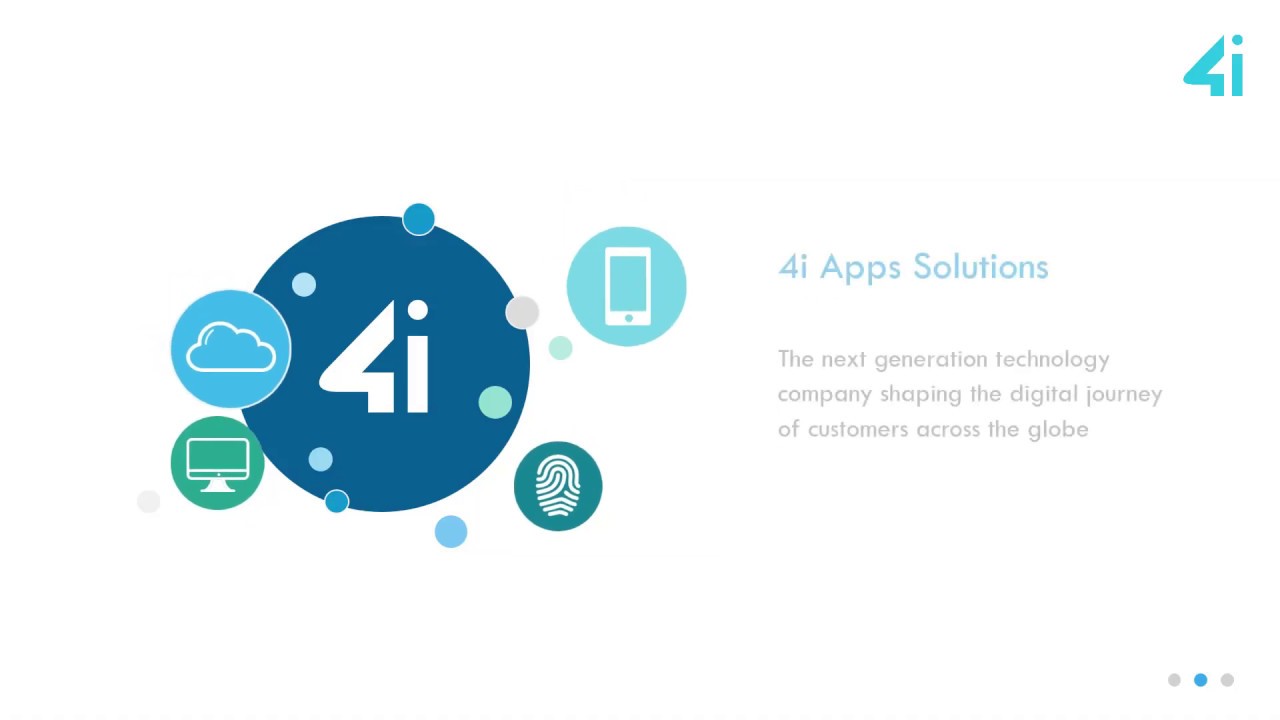 4i

4i

4i Apps Solutions

The next generation technology company shaping the digital journey of customers across the globe